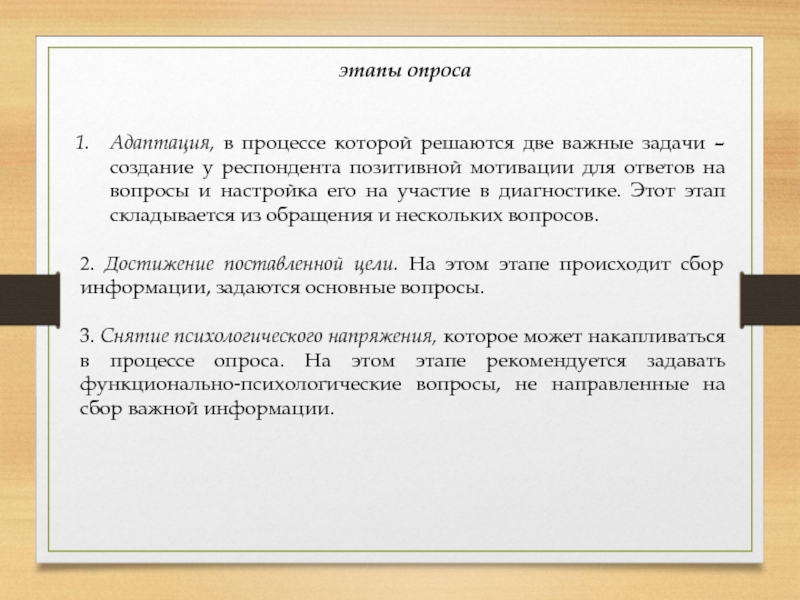 этапы опроса

1. Адаптация, в процессе которой решаются две важные задачи – создание у респондента позитивной мотивации для ответов на вопросы и настройка его на участие в диагностике. Этот этап складывается из обращения и нескольких вопросов.

2. Достижение поставленной цели. На этом этапе происходит сбор информации, задаются основные вопросы.

3. Снятие психологического напряжения, которое может накапливаться в процессе опроса. На этом этапе рекомендуется задавать функционально-психологические вопросы, не направленные на сбор важной информации.